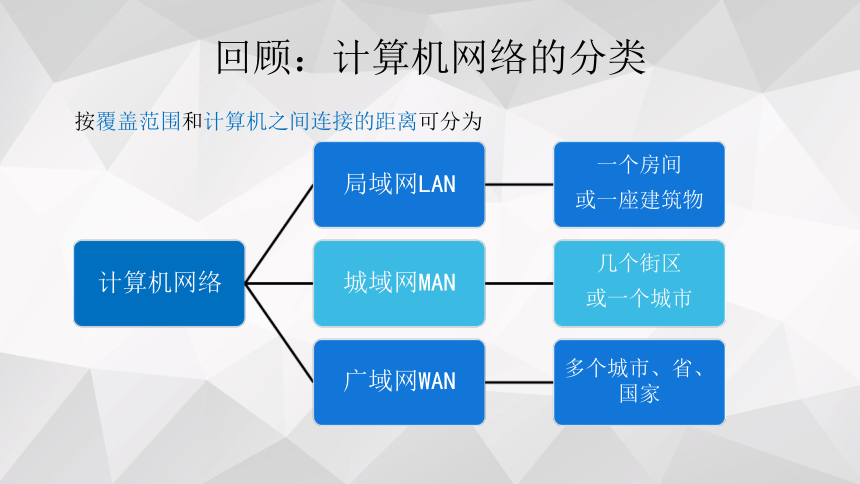 回顾：计算机网络的分类

按覆盖范围和计算机之间连接的距离可分为

计算机网络

局域网LAN

一个房间
或一座建筑物

城域网MAN

几个街区
或一个城市

广域网WAN

多个城市、省、国家